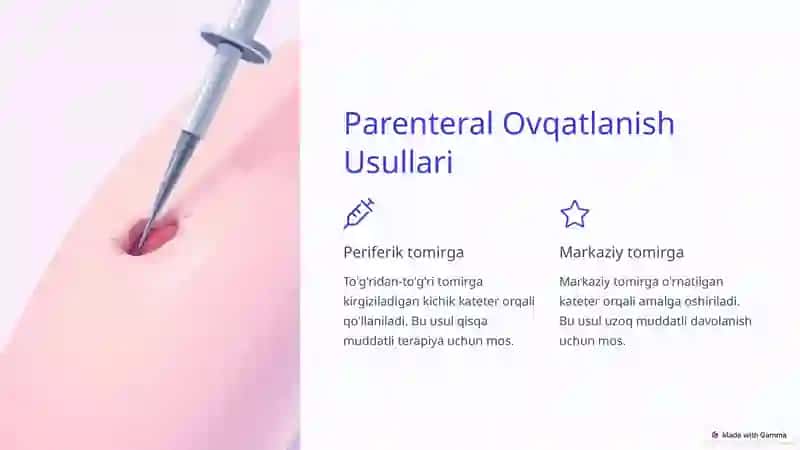 Parenteral Ovqatlanish Usullari

Periferik tomirga

To'g'ridan-to'g'ri tomirga kirgiziladigan kichik kateter orqali qo'llaniladi. Bu usul qisqa muddatli terapiya uchun mos.

Markaziy tomirga

Markaziy tomirga o'rnatilgan kateter orqali amalga oshiriladi. Bu usul uzoq muddatli davolanish uchun mos.

Made with Gamma